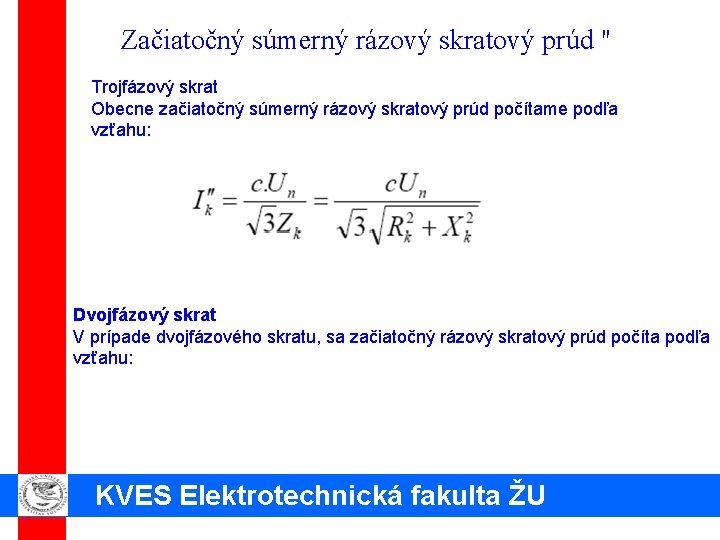 Začiatočný súmerný rázový skratový prúd "

Trojfázový skrat
Obecne začiatočný súmerný rázový skratový prúd počítame podľa vzťahu:

$I_k'' = \frac{c.U_n}{\sqrt{3}Z_k} = \frac{cU_n}{\sqrt{3}\sqrt{R_k^2 + X_k^2}}$

Dvojfázový skrat
V prípade dvojfázového skratu, sa začiatočný rázový skratový prúd počíta podľa vzťahu:

KVES Elektrotechnická fakulta ŽU